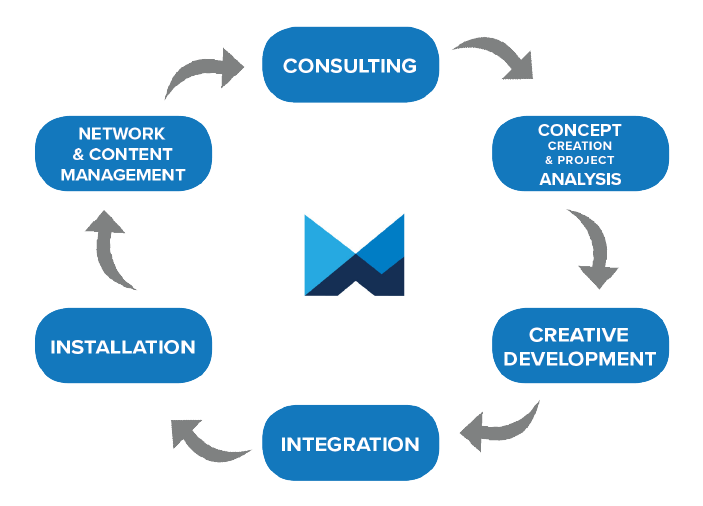 CONSULTING

CONCEPT
CREATION
& PROJECT
ANALYSIS

CREATIVE
DEVELOPMENT

INTEGRATION

INSTALLATION

NETWORK
& CONTENT
MANAGEMENT